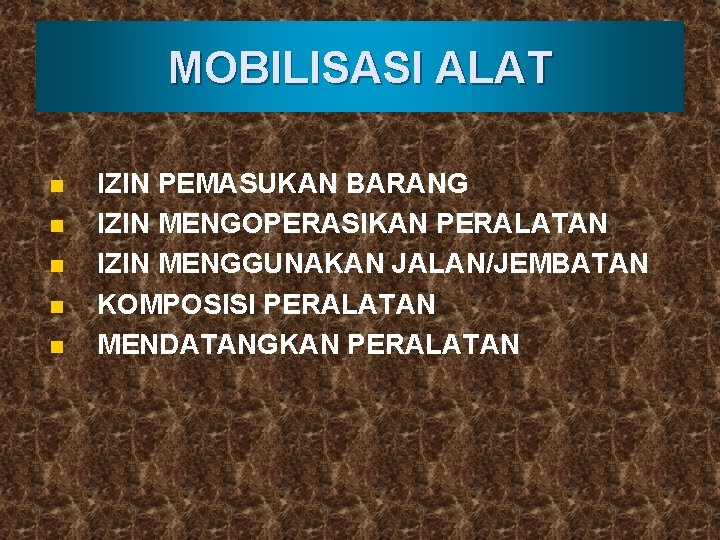 MOBILISASI ALAT

- IZIN PEMASUKAN BARANG
- IZIN MENGOPERASIKAN PERALATAN
- IZIN MENGGUNAKAN JALAN/JEMBATAN
- KOMPOSISI PERALATAN
- MENDATANGKAN PERALATAN